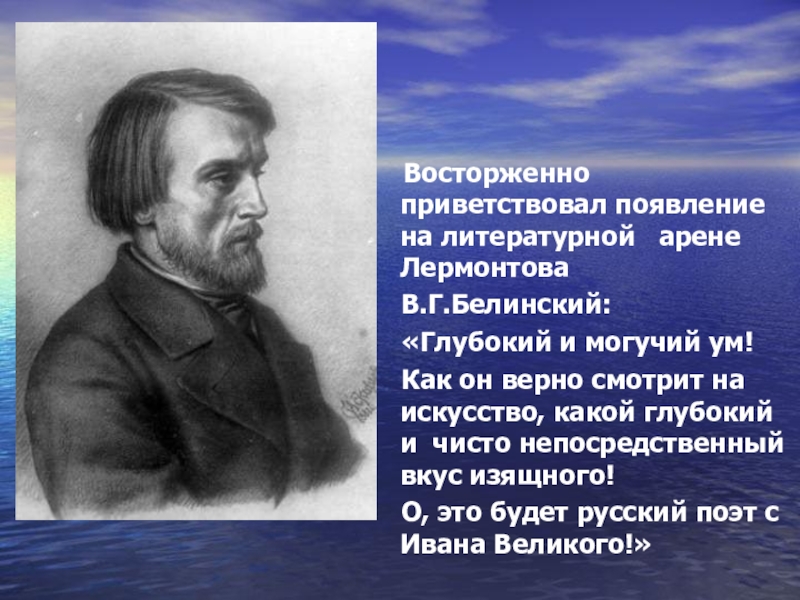 Восторженно приветствовал появление на литературной арене Лермонтова

В.Г.Белинский:

«Глубокий и могучий ум!

Как он верно смотрит на искусство, какой глубокий и чисто непосредственный вкус изящного!

О, это будет русский поэт с Ивана Великого!»